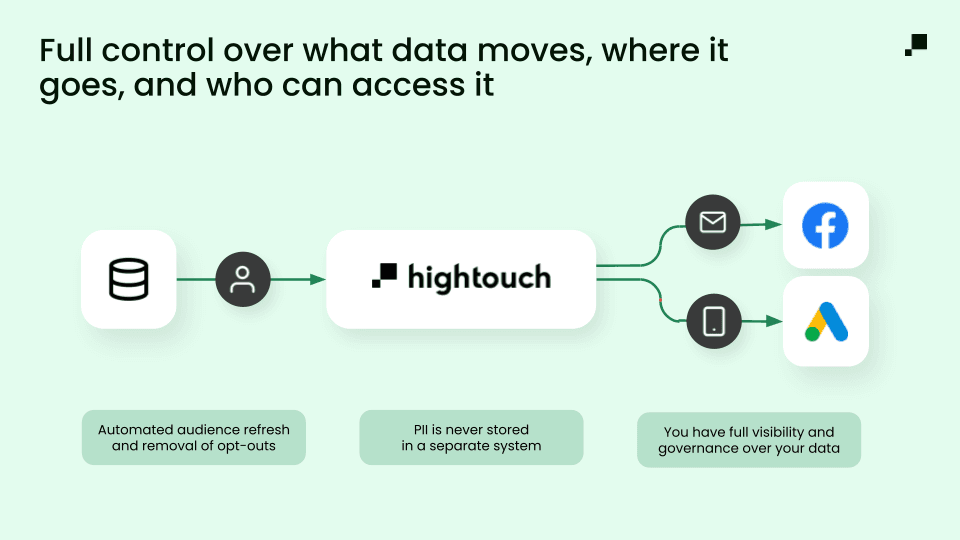 Full control over what data moves, where it goes, and who can access it

hightouch

Automated audience refresh and removal of opt-outs

PII is never stored in a separate system

You have full visibility and governance over your data